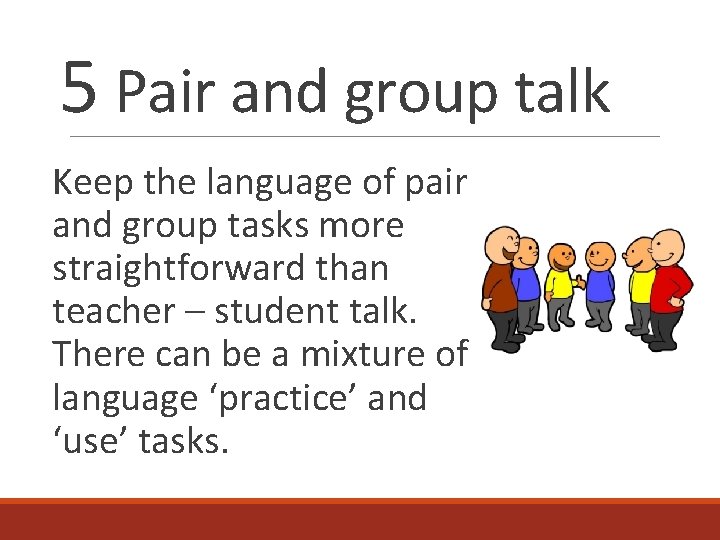 5 Pair and group talk

Keep the language of pair and group tasks more straightforward than teacher – student talk. There can be a mixture of language ‘practice’ and ‘use’ tasks.